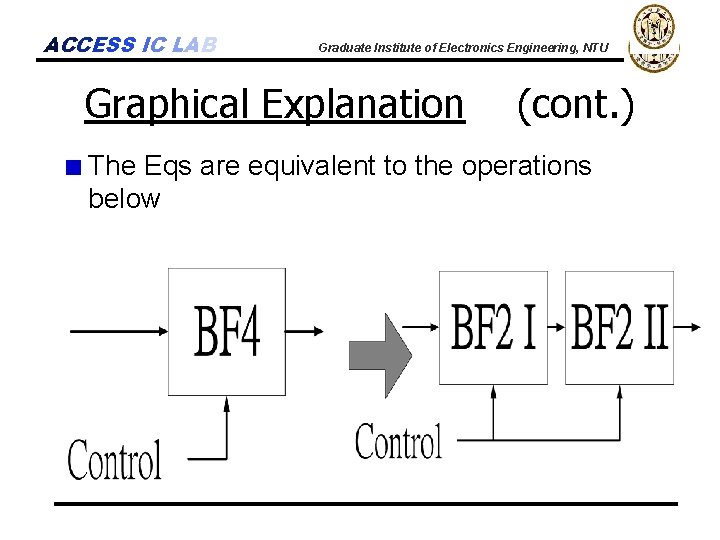 ACCESS IC LAB

Graduate Institute of Electronics Engineering, NTU

Graphical Explanation (cont.)

The Eqs are equivalent to the operations below

BF4

Control

BF2 I

BF2 II

Control